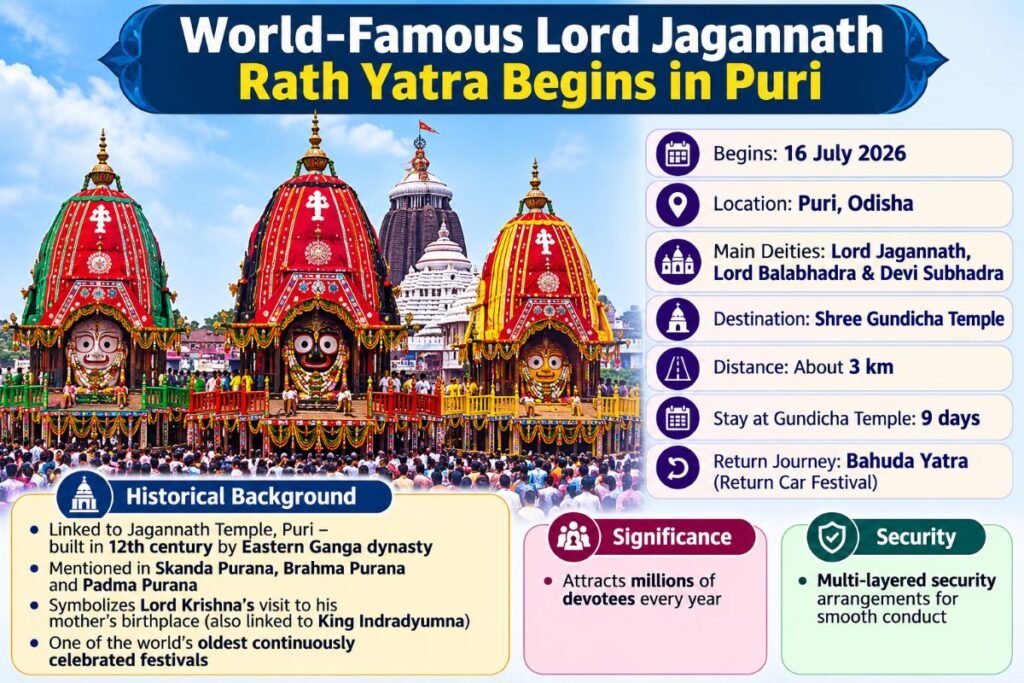 World-Famous Lord Jagannath Rath Yatra Begins in Puri

Begins: 16 July 2026

Location: Puri, Odisha

Main Deities: Lord Jagannath, Lord Balabhadra & Devi Subhadra

Destination: Shree Gundicha Temple

Distance: About 3 km

Stay at Gundicha Temple: 9 days

Return Journey: Bahuda Yatra (Return Car Festival)

Historical Background

- Linked to Jagannath Temple, Puri – built in 12th century by Eastern Ganga dynasty
- Mentioned in Skanda Purana, Brahma Purana and Padma Purana
- Symbolizes Lord Krishna's visit to his mother's birthplace (also linked to King Indradyumna)
- One of the world's oldest continuously celebrated festivals

Significance

- Attracts millions of devotees every year

Security

- Multi-layered security arrangements for smooth conduct